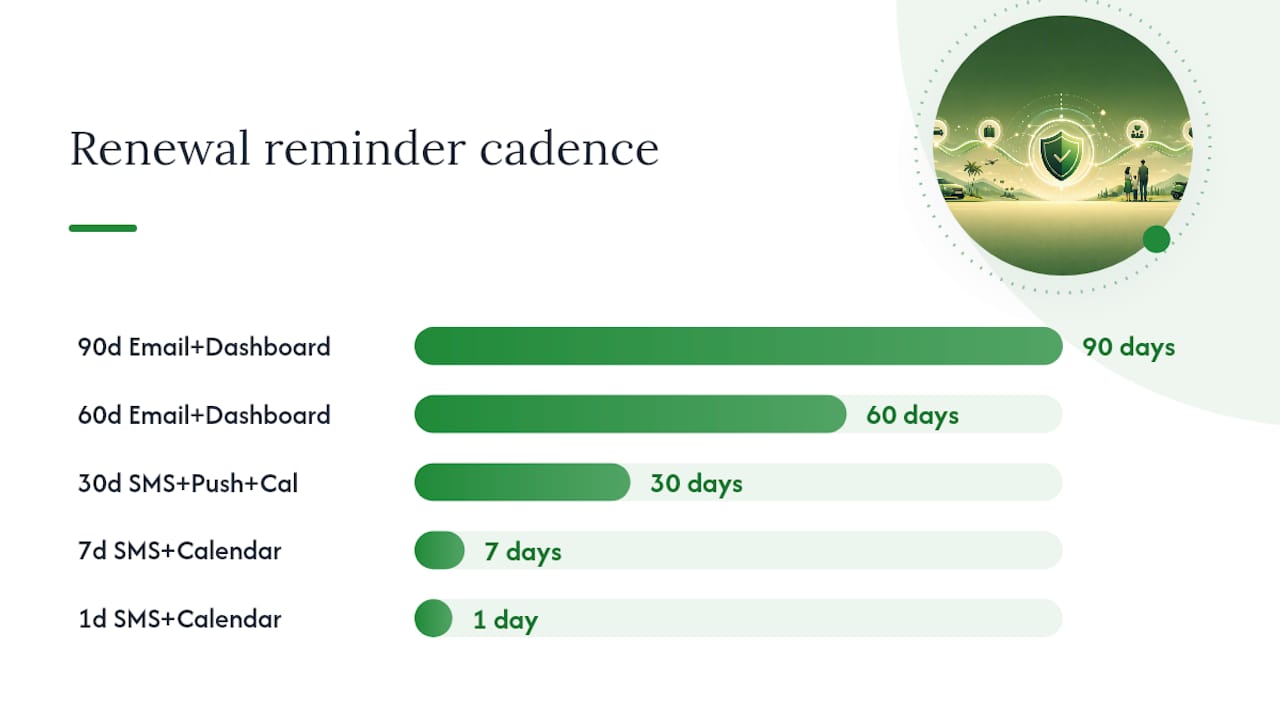 Renewal reminder cadence

90d Email+Dashboard
90 days

60d Email+Dashboard
60 days

30d SMS+Push+Cal
30 days

7d SMS+Calendar
7 days

1d SMS+Calendar
1 day